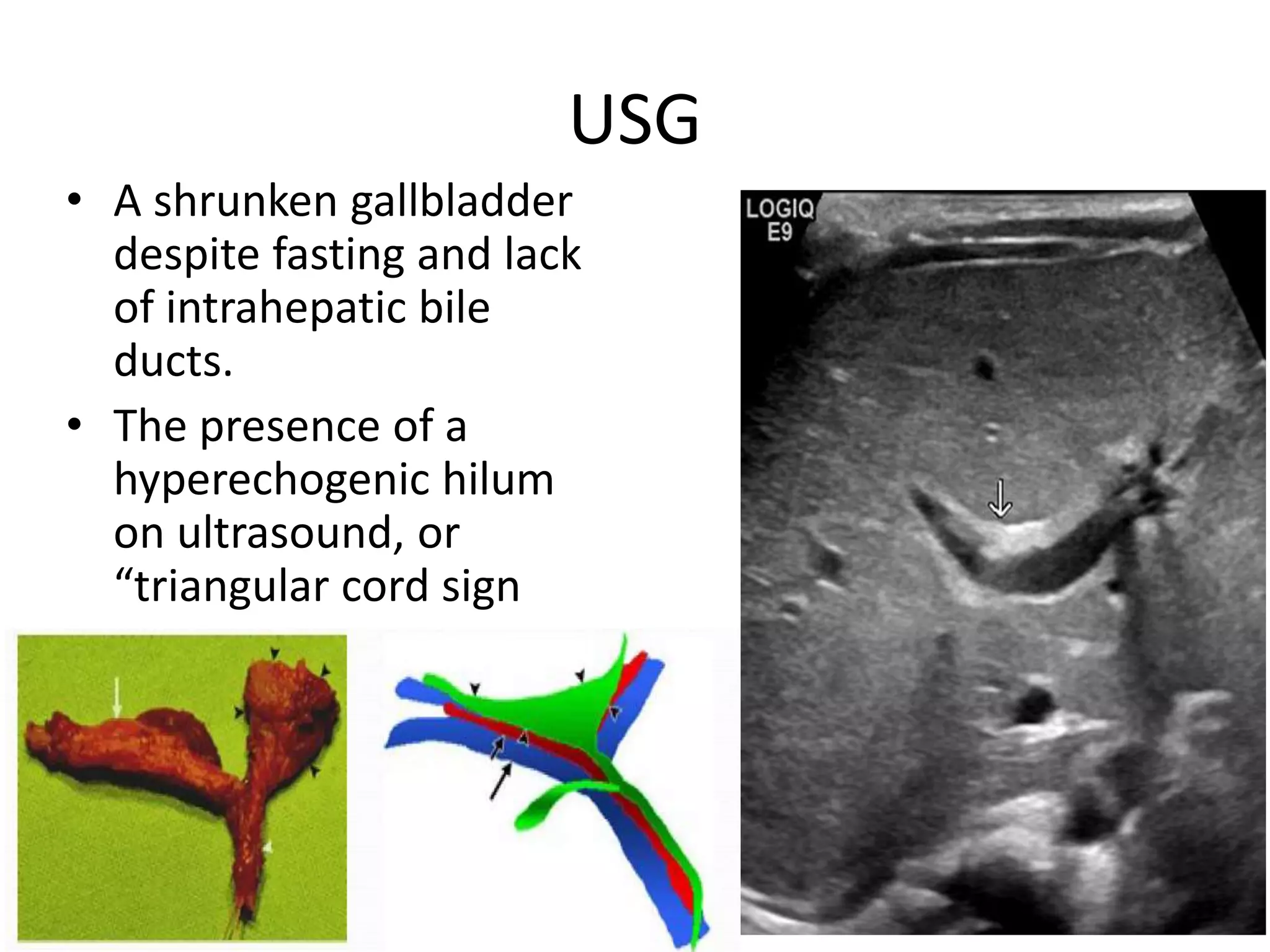 USG

• A shrunken gallbladder despite fasting and lack of intrahepatic bile ducts.

• The presence of a hyperechogenic hilum on ultrasound, or “triangular cord sign

LOGIQ
E9